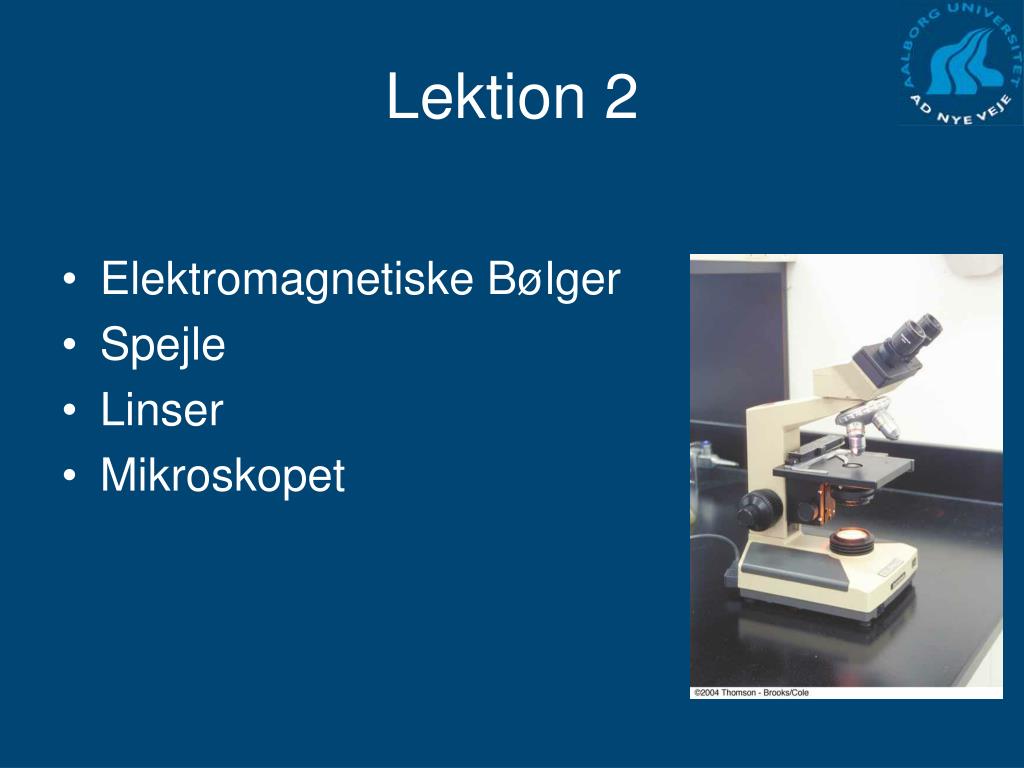 AALBORG UNIVERSITET
AD NYE VEJE

Lektion 2

• Elektromagnetiske Bølger
• Spejle
• Linser
• Mikroskopet

©2004 Thomson - Brooks/Cole